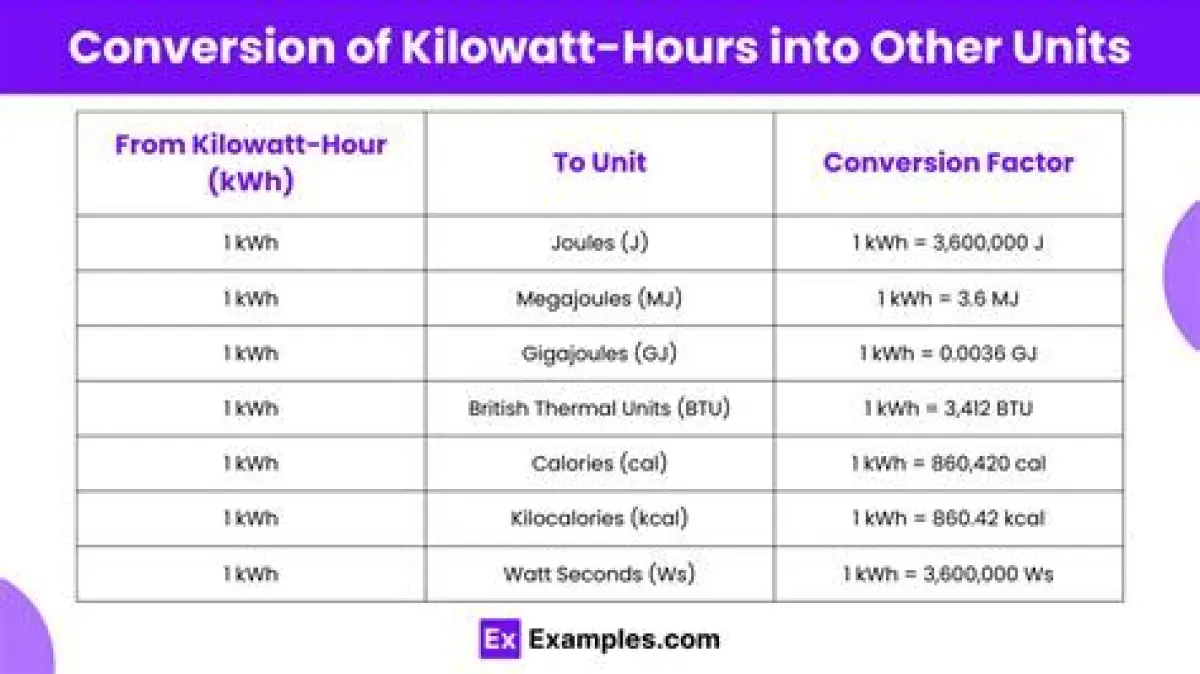 Conversion of Kilowatt-Hours into Other Units

| From Kilowatt-Hour (kWh) | To Unit | Conversion Factor |
|---|---|---|
| 1 kWh | Joules (J) | 1 kWh = 3,600,000 J |
| 1 kWh | Megajoules (MJ) | 1 kWh = 3.6 MJ |
| 1 kWh | Gigajoules (GJ) | 1 kWh = 0.0036 GJ |
| 1 kWh | British Thermal Units (BTU) | 1 kWh = 3,412 BTU |
| 1 kWh | Calories (cal) | 1 kWh = 860,420 cal |
| 1 kWh | Kilocalories (kcal) | 1 kWh = 860.42 kcal |
| 1 kWh | Watt Seconds (Ws) | 1 kWh = 3,600,000 Ws |

Ex Examples.com